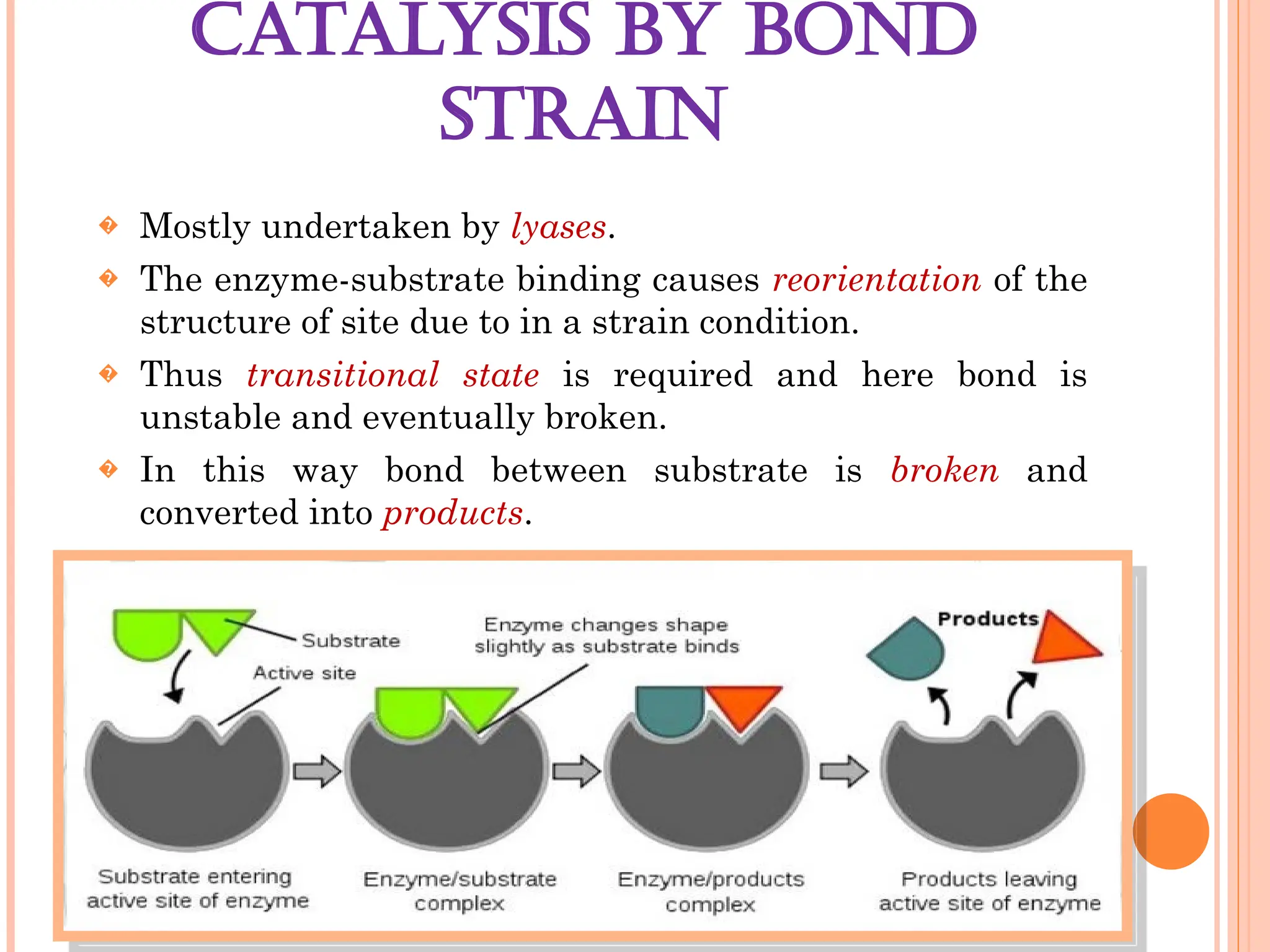 CATALYSIS BY BOND STRAIN

Mostly undertaken by lyases.

The enzyme-substrate binding causes reorientation of the structure of site due to in a strain condition.

Thus transitional state is required and here bond is unstable and eventually broken.

In this way bond between substrate is broken and converted into products.

Substrate

Active site

Enzyme changes shape slightly as substrate binds

Products

Substrate entering active site of enzyme

Enzyme/substrate complex

Enzyme/products complex

Products leaving active site of enzyme